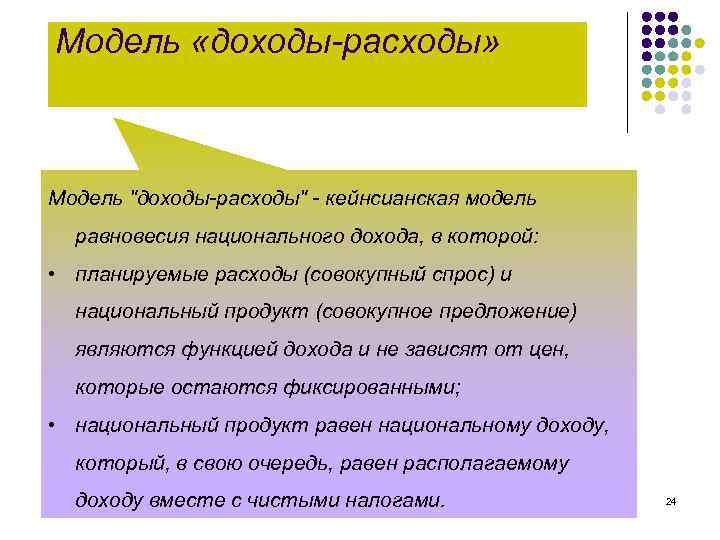 Модель «доходы-расходы»

Модель "доходы-расходы" - кейнсианская модель равновесия национального дохода, в которой:

• планируемые расходы (совокупный спрос) и национальный продукт (совокупное предложение) являются функцией дохода и не зависят от цен, которые остаются фиксированными;

• национальный продукт равен национальному доходу, который, в свою очередь, равен располагаемому доходу вместе с чистыми налогами.

24